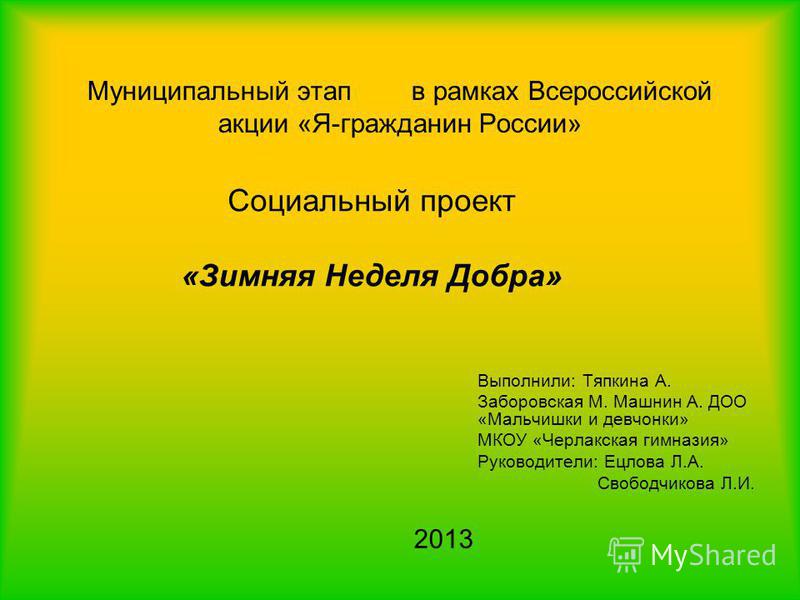 Муниципальный этап в рамках Всероссийской акции «Я-гражданин России»

Социальный проект

«Зимняя Неделя Добра»

Выполнили: Тяпкина А.
Заборовская М. Машнин А. ДОО «Мальчишки и девчонки»
МКОУ «Черлакская гимназия»
Руководители: Ецлова Л.А.
Свободчикова Л.И.

2013

MyShared